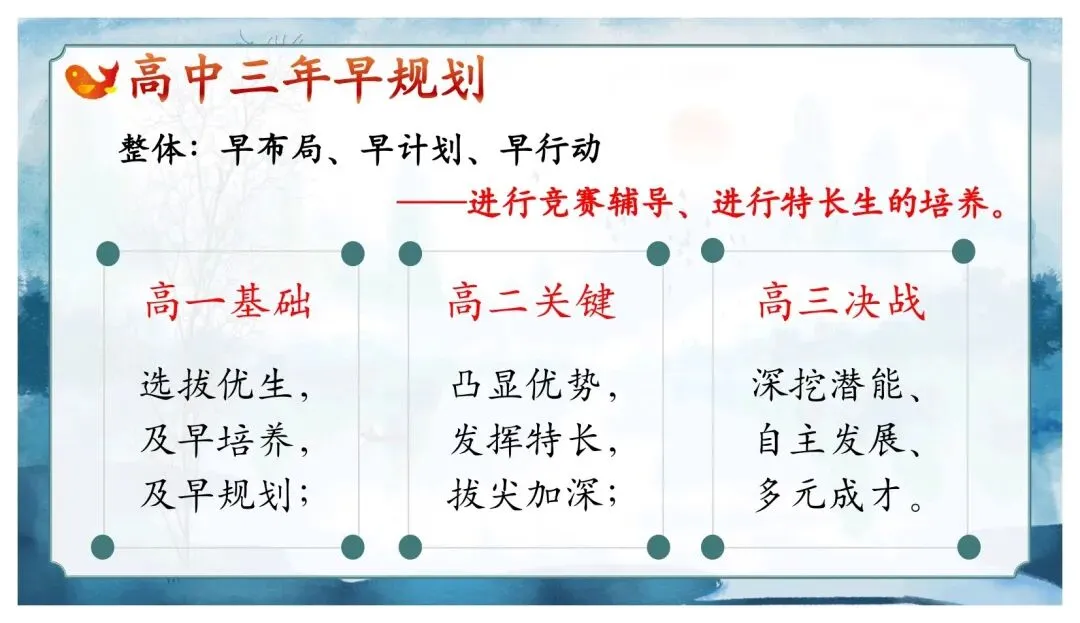 高中三年早规划

整体：早布局、早计划、早行动

——进行竞赛辅导、进行特长生的培养。

高一基础

选拔优生，
及早培养，
及早规划；

高二关键

凸显优势，
发挥特长，
拔尖加深；

高三决战

深挖潜能、
自主发展、
多元成才。